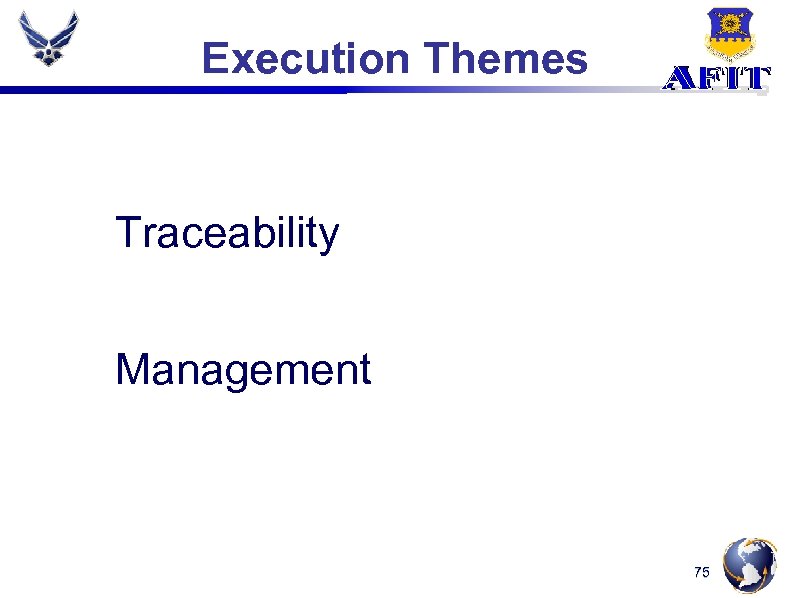 Execution Themes

AFIT

Traceability

Management

75